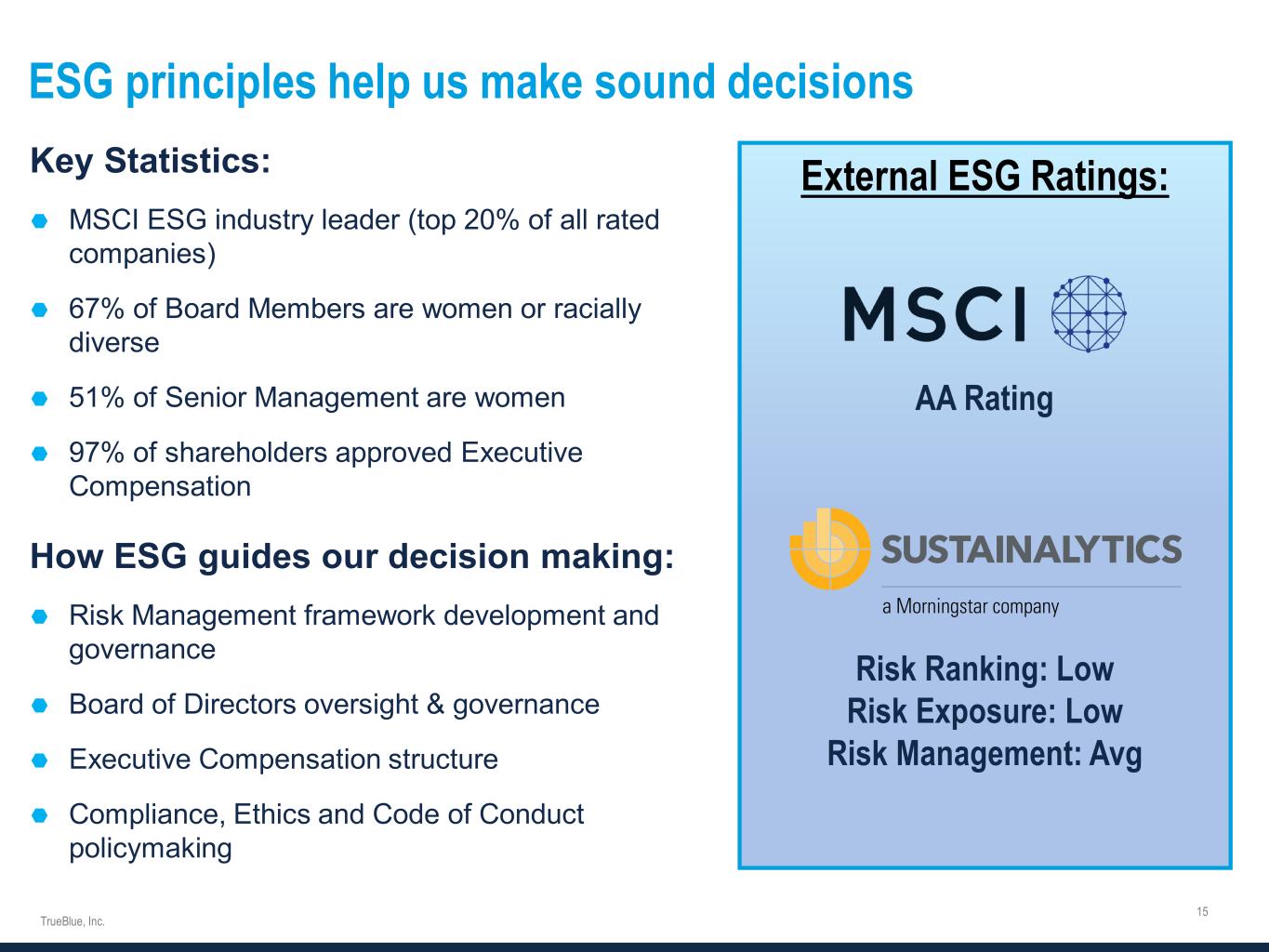 ESG principles help us make sound decisions

Key Statistics:

MSCI ESG industry leader (top 20% of all rated companies)

67% of Board Members are women or racially diverse

51% of Senior Management are women

97% of shareholders approved Executive Compensation

How ESG guides our decision making:

Risk Management framework development and governance

Board of Directors oversight & governance

Executive Compensation structure

Compliance, Ethics and Code of Conduct policymaking

External ESG Ratings:

MSCI

AA Rating

SUSTAINALYTICS

a Morningstar company

Risk Ranking: Low
Risk Exposure: Low
Risk Management: Avg

TrueBlue, Inc.

15